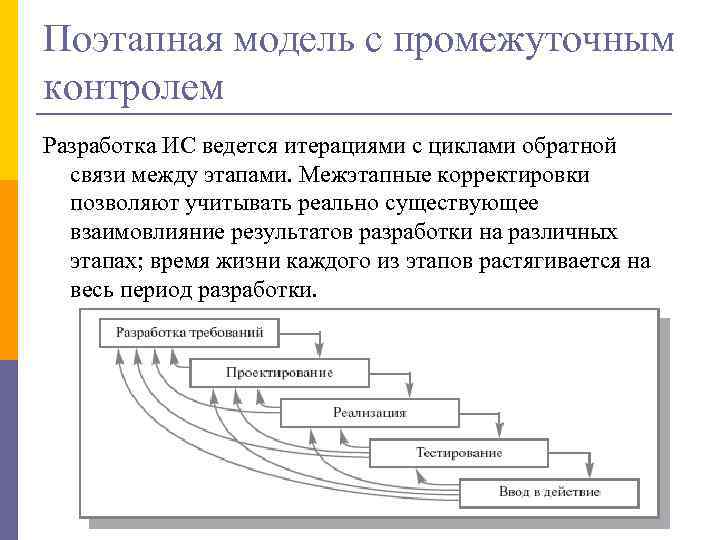 Поэтапная модель с промежуточным контролем

Разработка ИС ведется итерациями с циклами обратной связи между этапами. Межэтапные корректировки позволяют учитывать реально существующее взаимовлияние результатов разработки на различных этапах; время жизни каждого из этапов растягивается на весь период разработки.

Разработка требований
Проектирование
Реализация
Тестирование
Ввод в действие